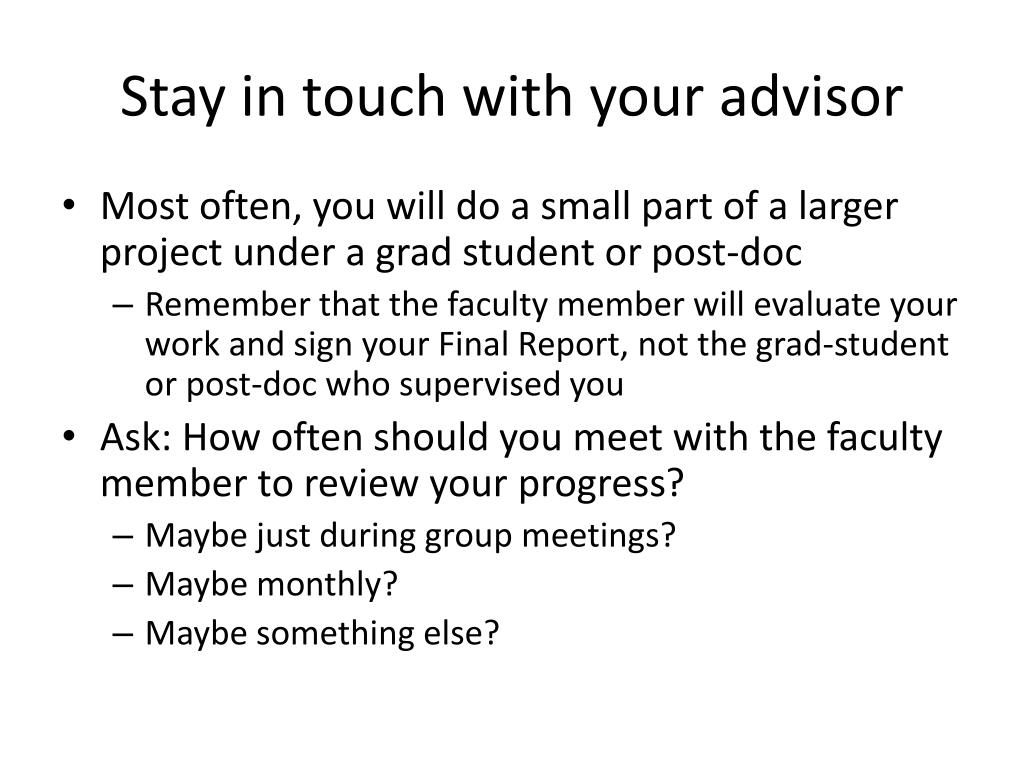 Stay in touch with your advisor

• Most often, you will do a small part of a larger project under a grad student or post-doc
– Remember that the faculty member will evaluate your work and sign your Final Report, not the grad-student or post-doc who supervised you
• Ask: How often should you meet with the faculty member to review your progress?
– Maybe just during group meetings?
– Maybe monthly?
– Maybe something else?